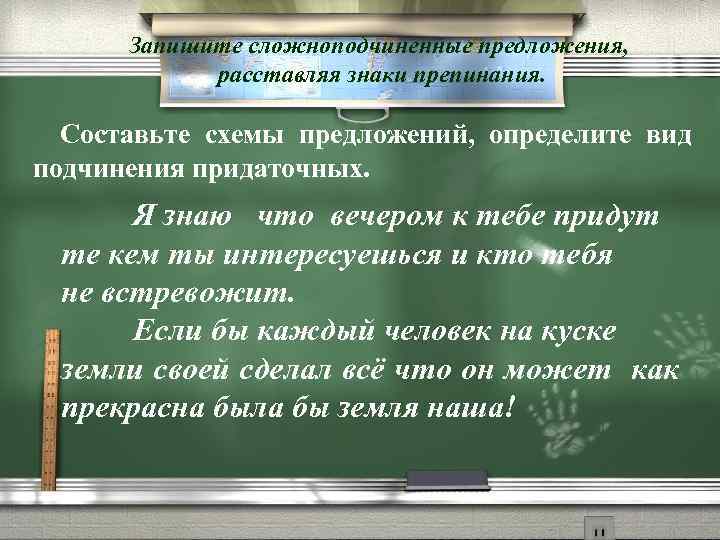 Запишите сложноподчиненные предложения, расставляя знаки препинания.

Составьте схемы предложений, определите вид подчинения придаточных.

Я знаю что вечером к тебе придут те кем ты интересуешься и кто тебя не встревожит.

Если бы каждый человек на куске земли своей сделал всё что он может как прекрасна была бы земля наша!